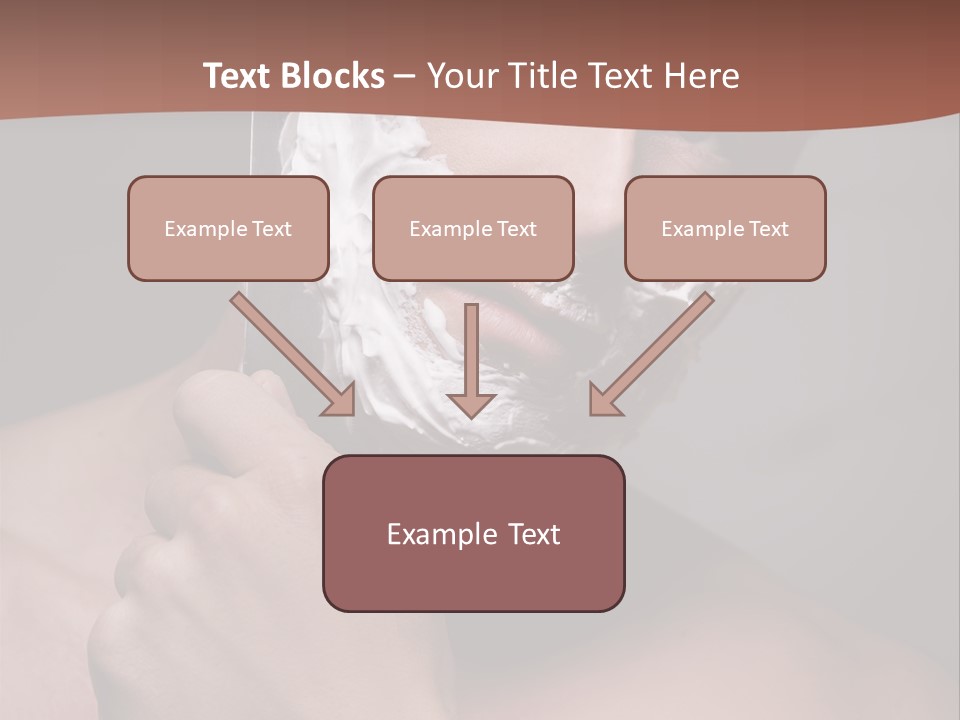 Text Blocks – Your Title Text Here

Example Text

Example Text

Example Text

Example Text